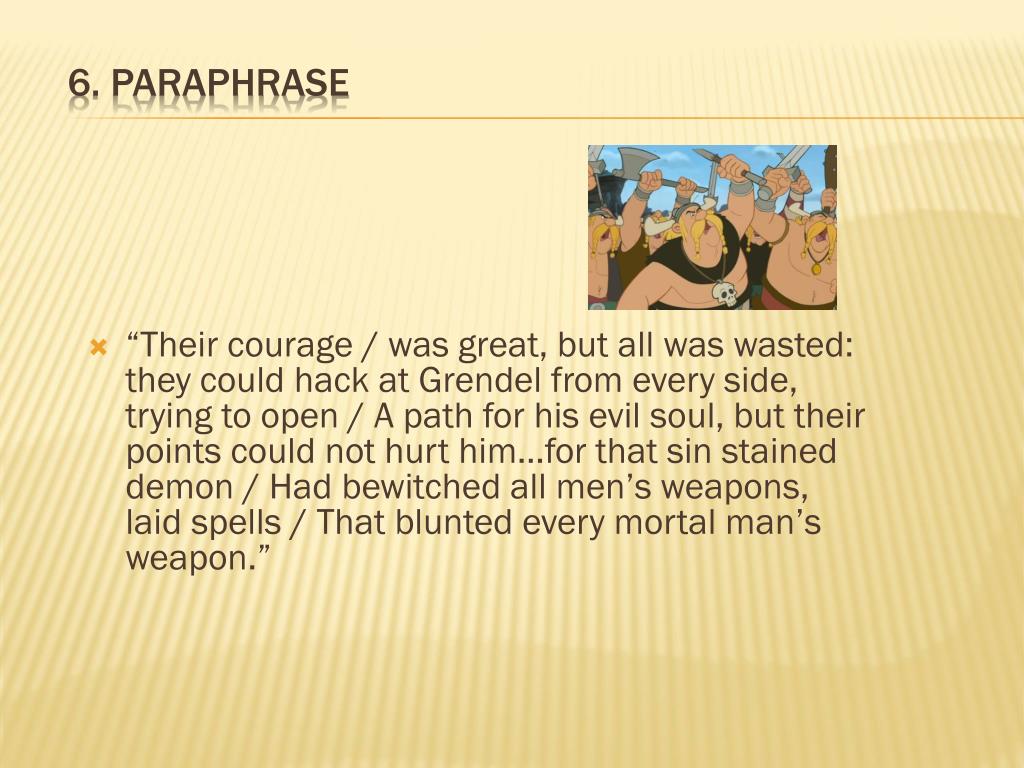 6. PARAPHRASE

“Their courage / was great, but all was wasted: they could hack at Grendel from every side, trying to open / A path for his evil soul, but their points could not hurt him…for that sin stained demon / Had bewitched all men’s weapons, laid spells / That blunted every mortal man’s weapon.”